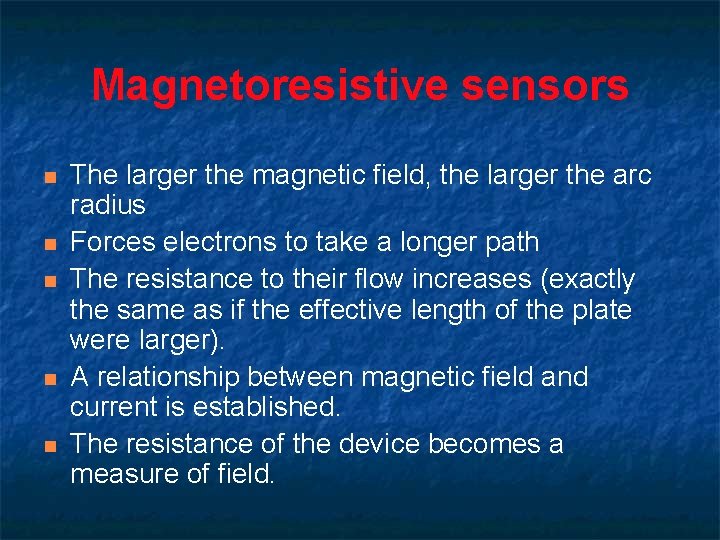 Magnetoresistive sensors

- The larger the magnetic field, the larger the arc radius
- Forces electrons to take a longer path
- The resistance to their flow increases (exactly the same as if the effective length of the plate were larger).
- A relationship between magnetic field and current is established.
- The resistance of the device becomes a measure of field.